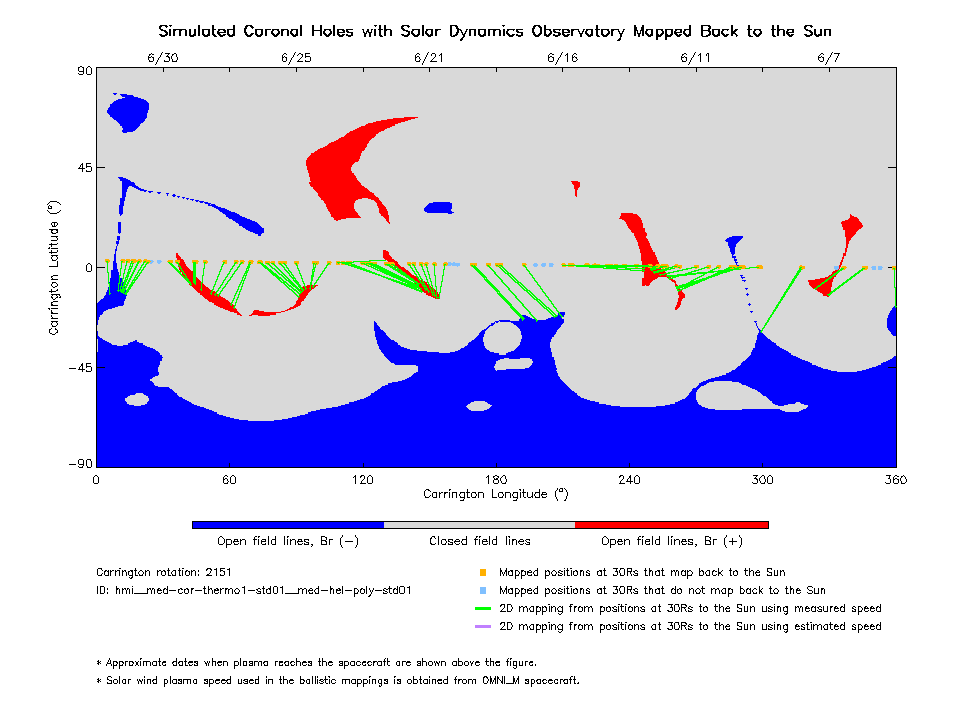 Simulated Coronal Holes with Solar Dynamics Observatory Mapped Back to the Sun

6/30 6/25 6/21 6/16 6/11 6/7

90
45
0
−45
−90

Carrington Latitude (°)

0 60 120 180 240 300 360

Carrington Longitude (°)

Open field lines, Br (−) Closed field lines Open field lines, Br (+)

Carrington rotation: 2151
ID: hmi__med-cor-thermo1-std01__med-hel-poly-std01

Mapped positions at 30Rs that map back to the Sun
Mapped positions at 30Rs that do not map back to the Sun
2D mapping from positions at 30Rs to the Sun using measured speed
2D mapping from positions at 30Rs to the Sun using estimated speed

* Approximate dates when plasma reaches the spacecraft are shown above the figure.
* Solar wind plasma speed used in the ballistic mappings is obtained from OMNI_M spacecraft.